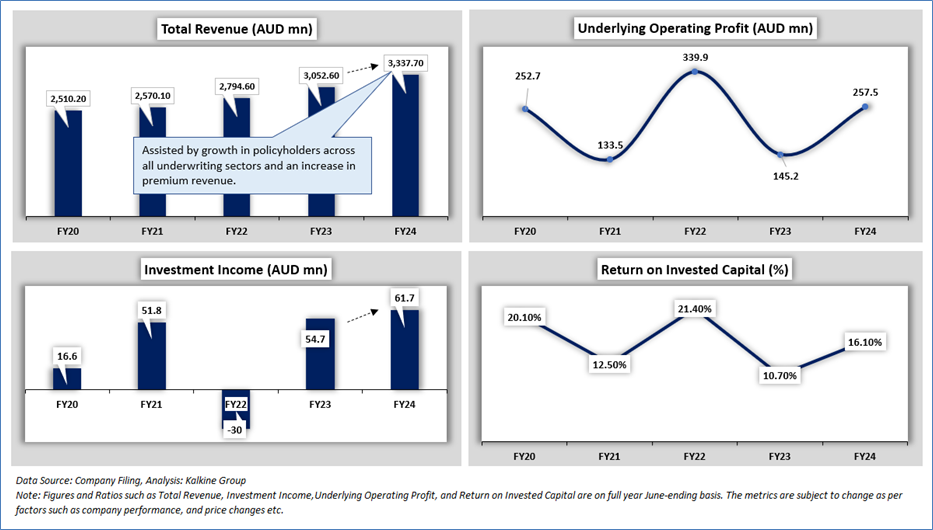 Total Revenue (AUD mn)

2,510.20
2,570.10
2,794.60
3,052.60
3,337.70

Assisted by growth in policyholders across all underwriting sectors and an increase in premium revenue.

FY20 FY21 FY22 FY23 FY24

Underlying Operating Profit (AUD mn)

252.7
133.5
339.9
145.2
257.5

FY20 FY21 FY22 FY23 FY24

Investment Income (AUD mn)

16.6
51.8
-30
54.7
61.7

FY20 FY21 FY22 FY23 FY24

Return on Invested Capital (%)

20.10%
12.50%
21.40%
10.70%
16.10%

FY20 FY21 FY22 FY23 FY24

Data Source: Company Filing, Analysis: Kalkine Group
Note: Figures and Ratios such as Total Revenue, Investment Income,Underlying Operating Profit, and Return on Invested Capital are on full year June-ending basis. The metrics are subject to change as per factors such as company performance, and price changes etc.